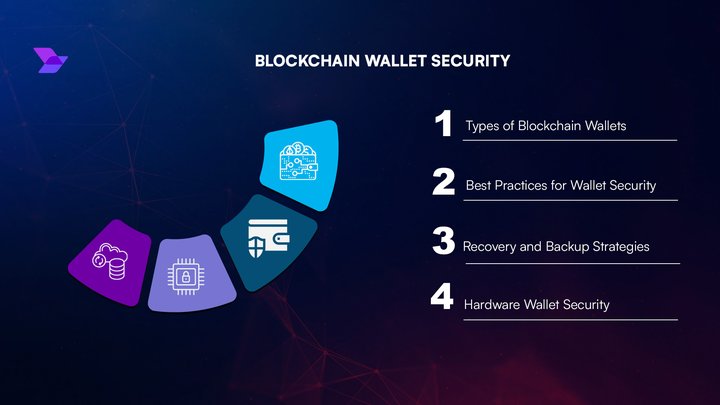 BLOCKCHAIN WALLET SECURITY

1 Types of Blockchain Wallets

2 Best Practices for Wallet Security

3 Recovery and Backup Strategies

4 Hardware Wallet Security